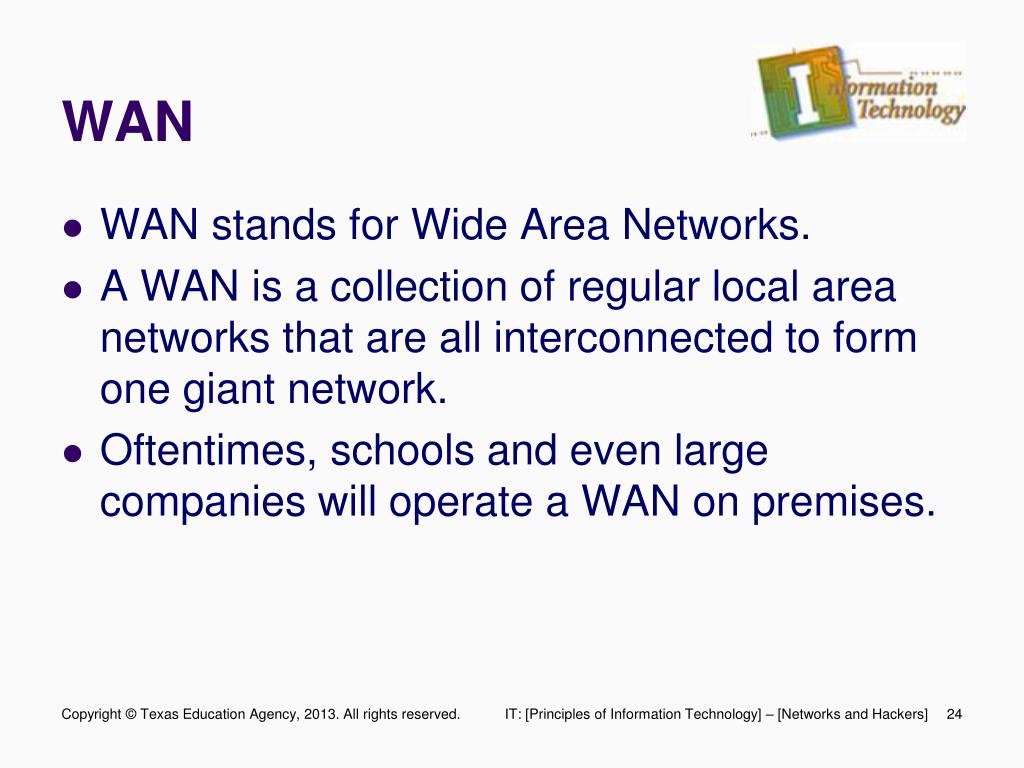 WAN

Information Technology

- WAN stands for Wide Area Networks.
- A WAN is a collection of regular local area networks that are all interconnected to form one giant network.
- Oftentimes, schools and even large companies will operate a WAN on premises.

Copyright © Texas Education Agency, 2013. All rights reserved. IT: [Principles of Information Technology] – [Networks and Hackers] 24